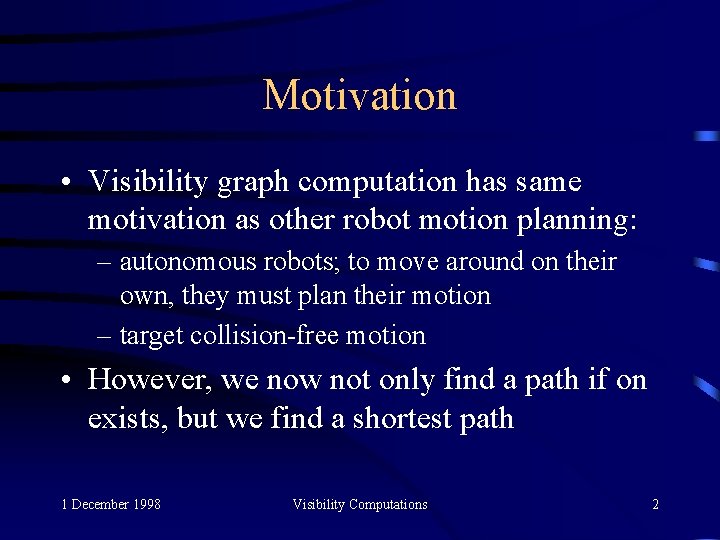 Motivation

• Visibility graph computation has same motivation as other robot motion planning:
– autonomous robots; to move around on their own, they must plan their motion
– target collision-free motion
• However, we now not only find a path if on exists, but we find a shortest path

1 December 1998
Visibility Computations
2